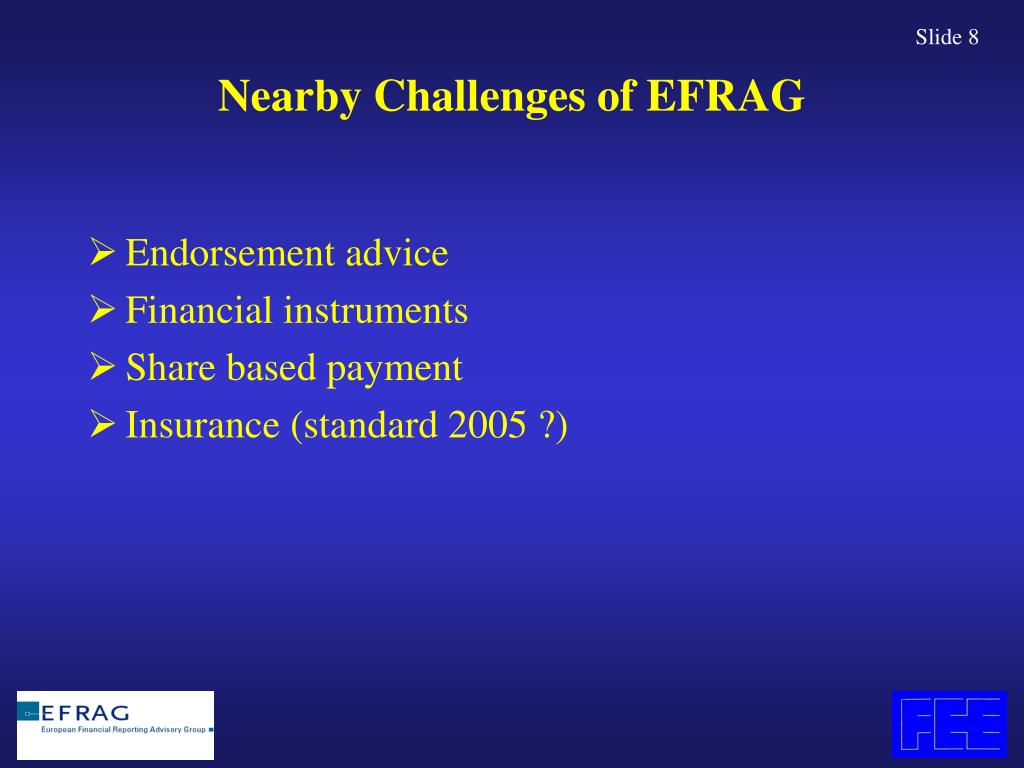 Slide 8

Nearby Challenges of EFRAG

➢ Endorsement advice
➢ Financial instruments
➢ Share based payment
➢ Insurance (standard 2005 ?)

EFRAG
European Financial Reporting Advisory Group

FEE